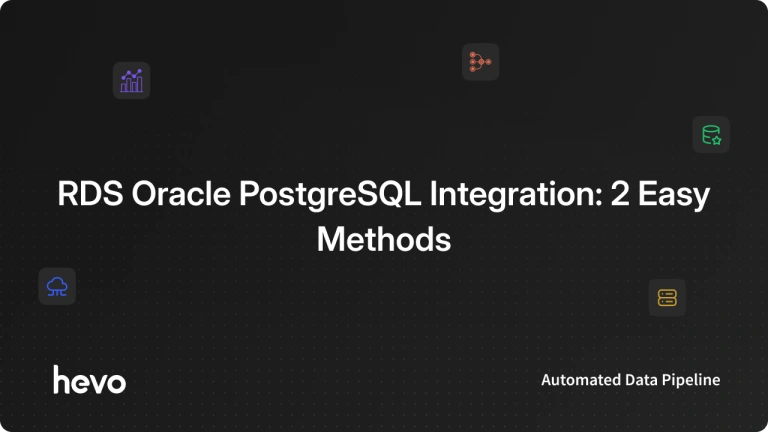 RDS Oracle PostgreSQL Integration: 2 Easy Methods

hevo

Automated Data Pipeline